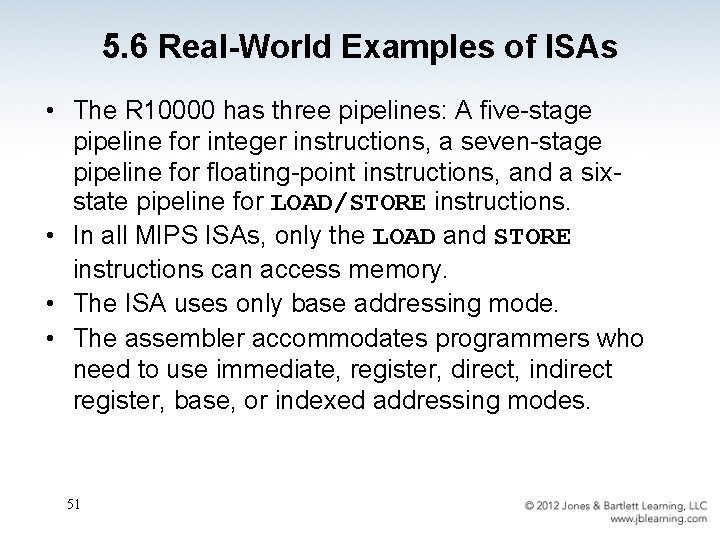 5.6 Real-World Examples of ISAs

• The R10000 has three pipelines: A five-stage pipeline for integer instructions, a seven-stage pipeline for floating-point instructions, and a six-state pipeline for LOAD/STORE instructions.
• In all MIPS ISAs, only the LOAD and STORE instructions can access memory.
• The ISA uses only base addressing mode.
• The assembler accommodates programmers who need to use immediate, register, direct, indirect register, base, or indexed addressing modes.

51

© 2012 Jones & Bartlett Learning, LLC
www.jblearning.com